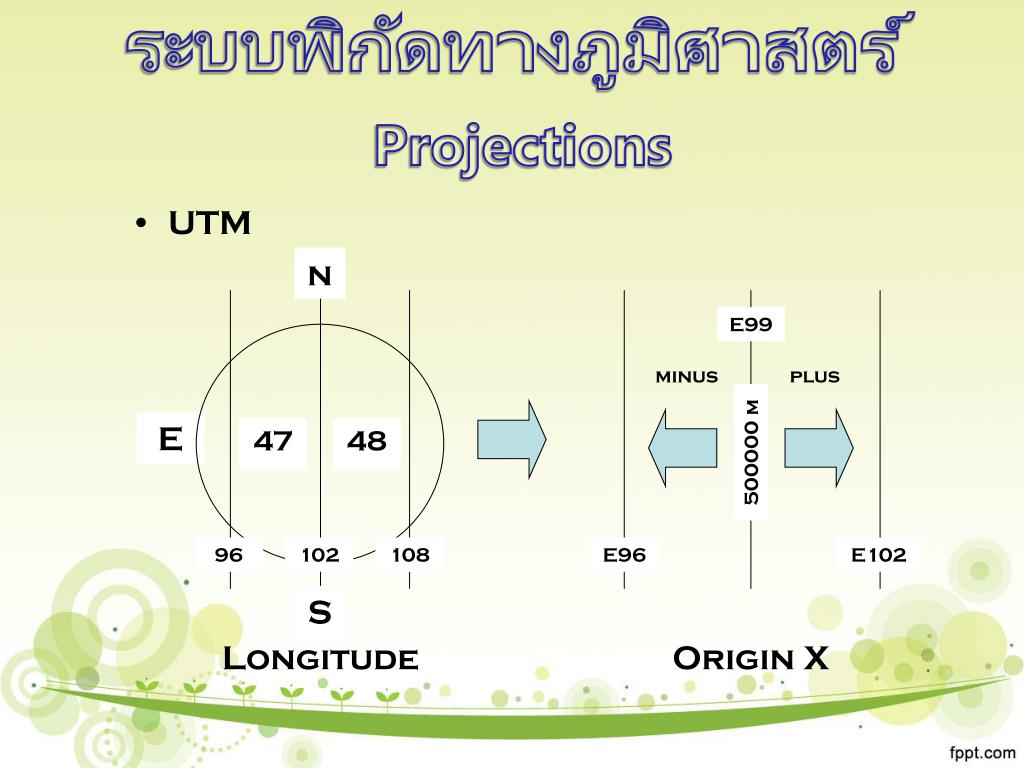 ระบบพิกัดทางภูมิศาสตร์
Projections

• UTM

N
E
47
48
96
102
108
S
Longitude

E99
MINUS
PLUS
500000 M
E96
E102
Origin X

fppt.com